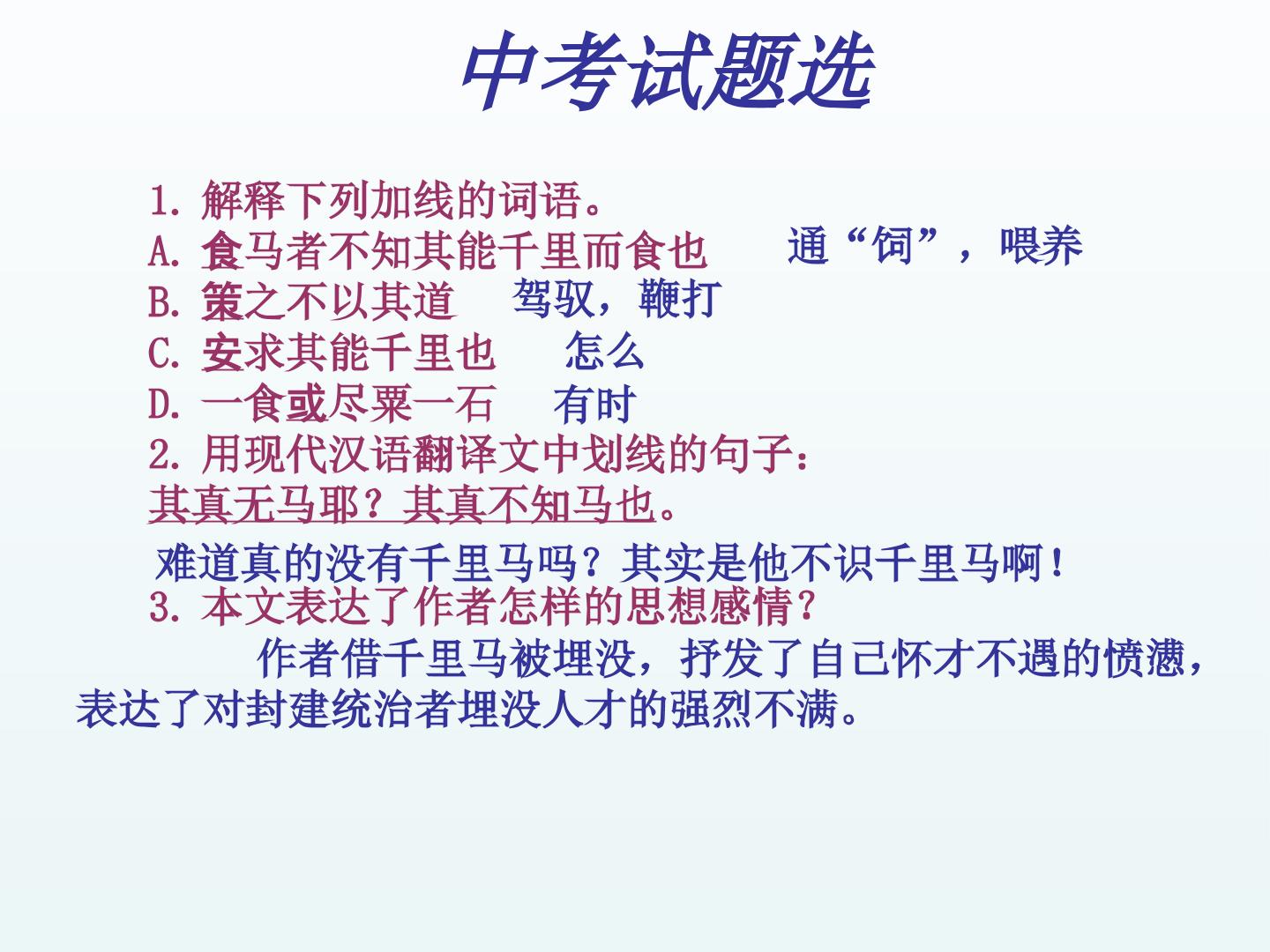 中考试题选

1.解释下列加线的词语。

A.食马者不知其能千里而食也 通“饲”，喂养

B.策之不以其道 驾驭，鞭打

C.安求其能千里也 怎么

D.一食或尽粟一石 有时

2.用现代汉语翻译文中划线的句子：

其真无马耶？其真不知马也。

难道真的没有千里马吗？其实是他不识千里马啊！

3.本文表达了作者怎样的思想感情？

作者借千里马被埋没，抒发了自己怀才不遇的愤懑，表达了对封建统治者埋没人才的强烈不满。